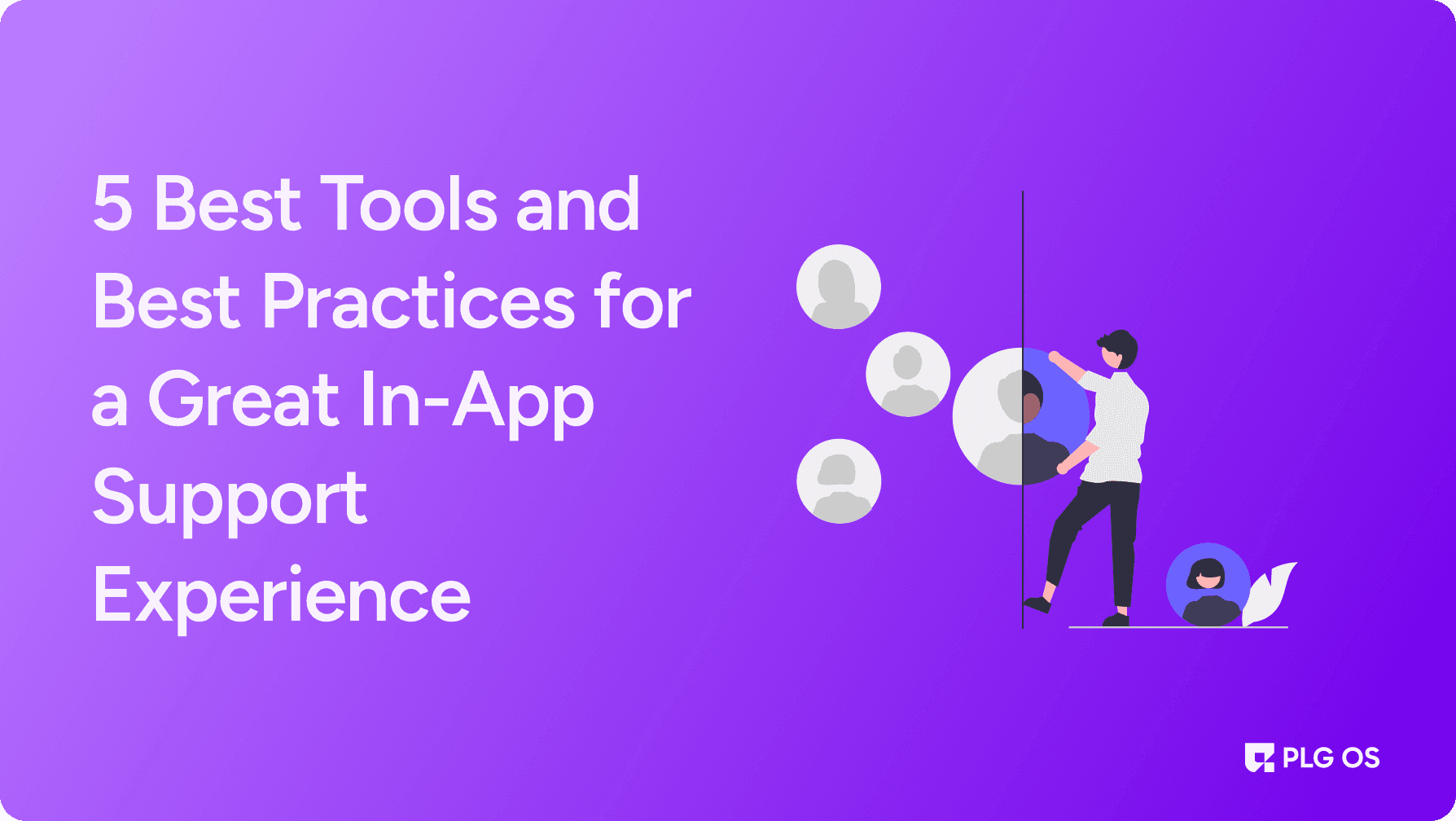 5 Best Tools and Best Practices for a Great In-App Support Experience

PLG OS